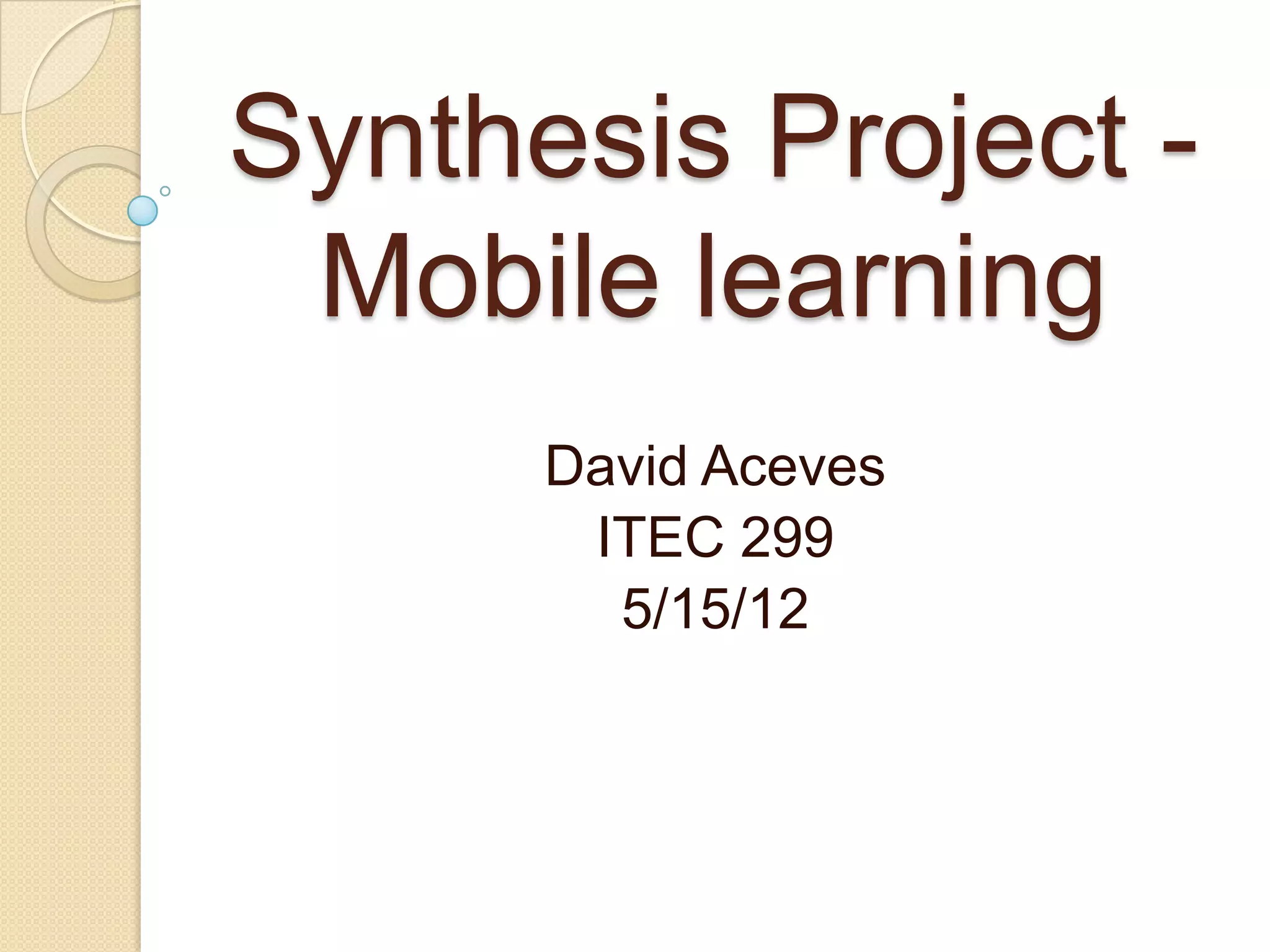 Synthesis Project - Mobile learning

David Aceves
ITEC 299
5/15/12